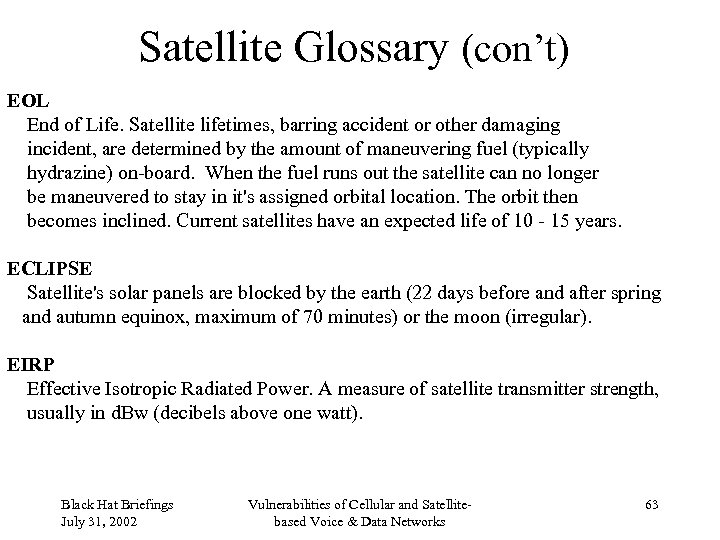 Satellite Glossary (con't)

EOL
End of Life. Satellite lifetimes, barring accident or other damaging incident, are determined by the amount of maneuvering fuel (typically hydrazine) on-board. When the fuel runs out the satellite can no longer be maneuvered to stay in it's assigned orbital location. The orbit then becomes inclined. Current satellites have an expected life of 10 - 15 years.

ECLIPSE
Satellite's solar panels are blocked by the earth (22 days before and after spring and autumn equinox, maximum of 70 minutes) or the moon (irregular).

EIRP
Effective Isotropic Radiated Power. A measure of satellite transmitter strength, usually in dBw (decibels above one watt).

Black Hat Briefings
July 31, 2002

Vulnerabilities of Cellular and Satellite-based Voice & Data Networks

63